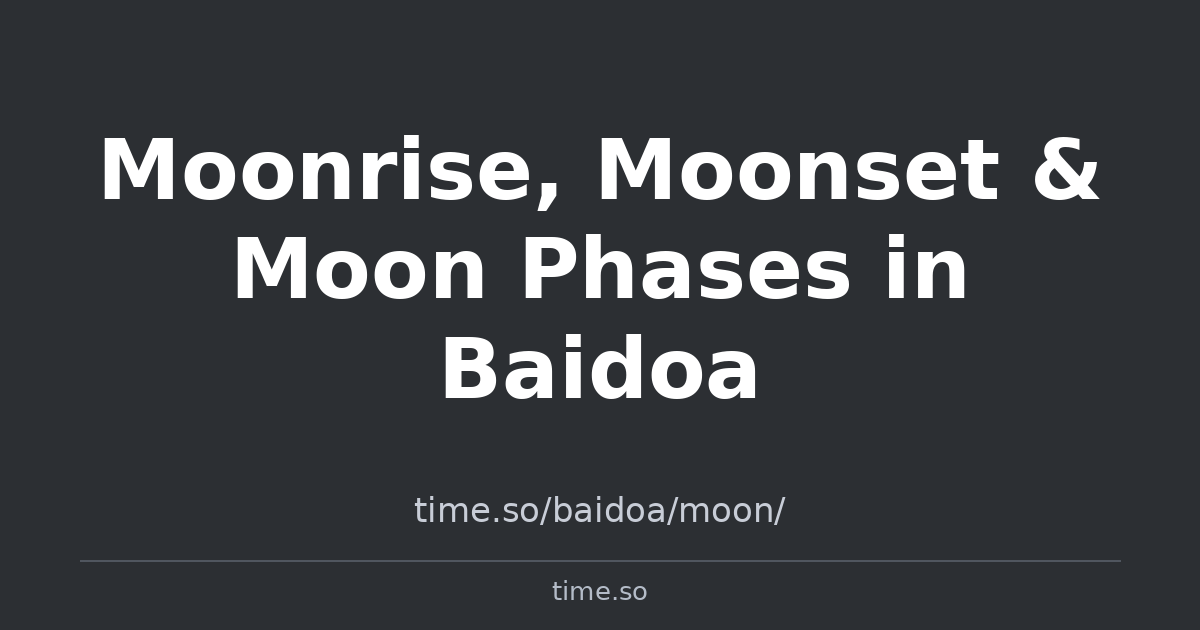 Moonrise, Moonset & Moon Phases in Baidoa

time.so/baidoa/moon/

time.so